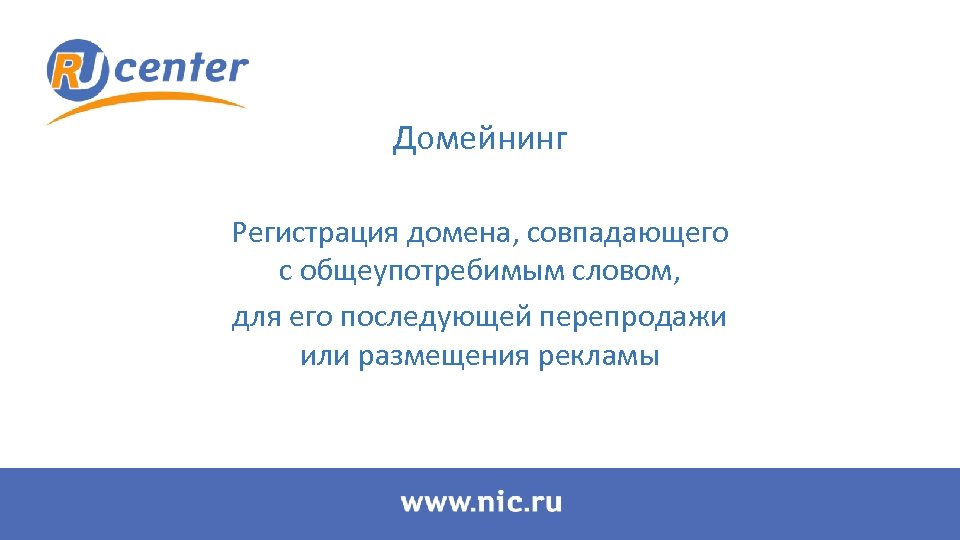 RU center

Домейнинг

Регистрация домена, совпадающего с общеупотребимым словом,

для его последующей перепродажи или размещения рекламы

www.nic.ru